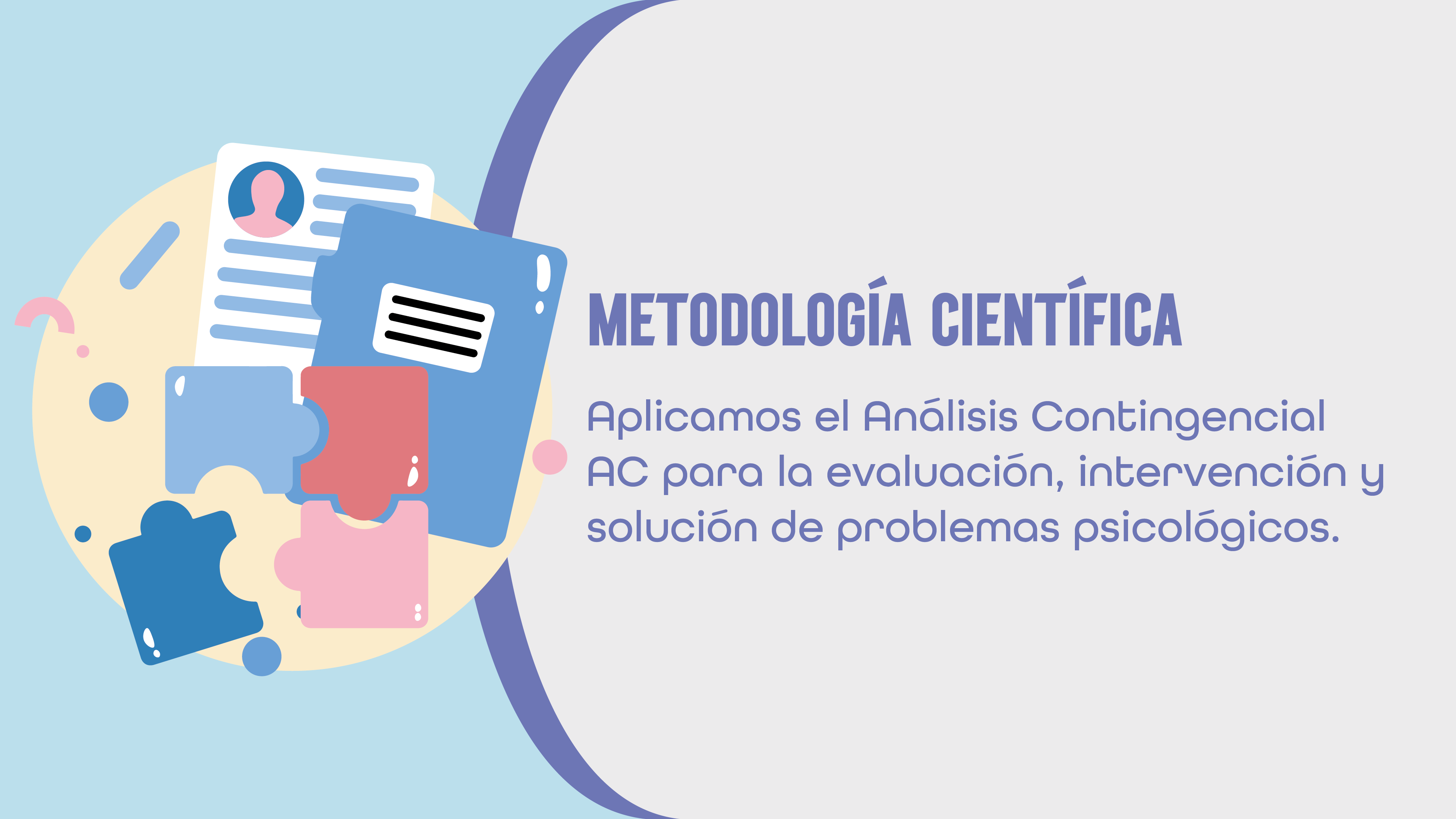 METODOLOGÍA CIENTÍFICA

Aplicamos el Análisis Contingencial AC para la evaluación, intervención y solución de problemas psicológicos.